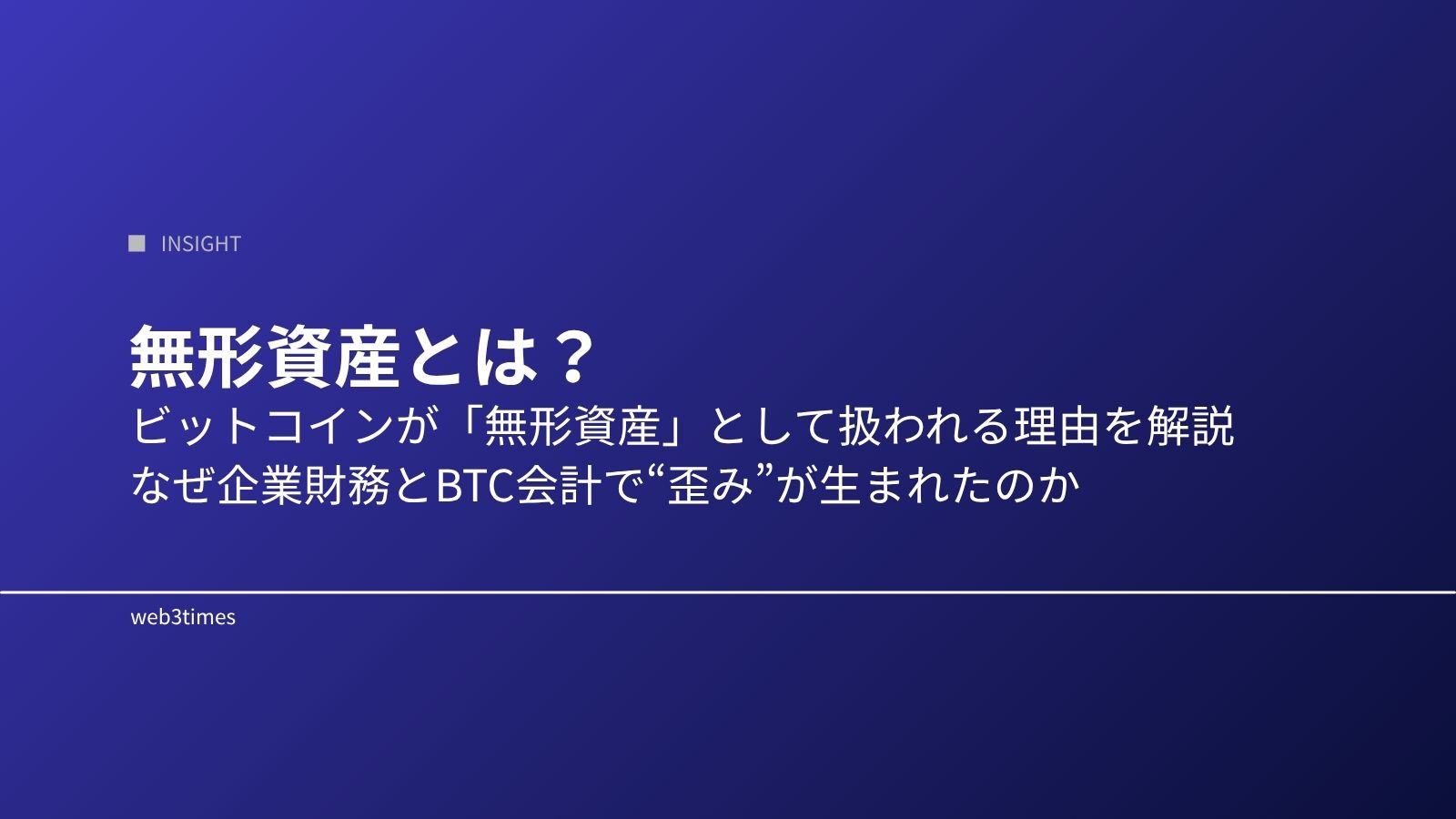 INSIGHT

無形資産とは？
ビットコインが「無形資産」として扱われる理由を解説
なぜ企業財務とBTC会計で“歪み”が生まれたのか

web3times